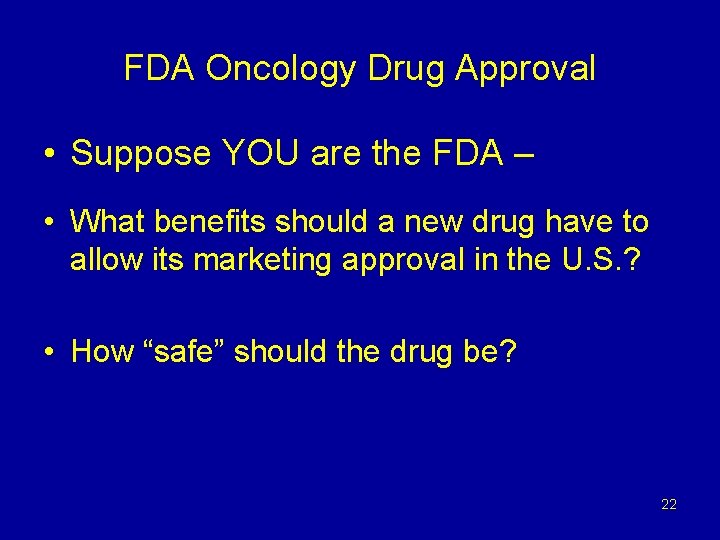 FDA Oncology Drug Approval

• Suppose YOU are the FDA –

• What benefits should a new drug have to allow its marketing approval in the U.S.?

• How “safe” should the drug be?

22